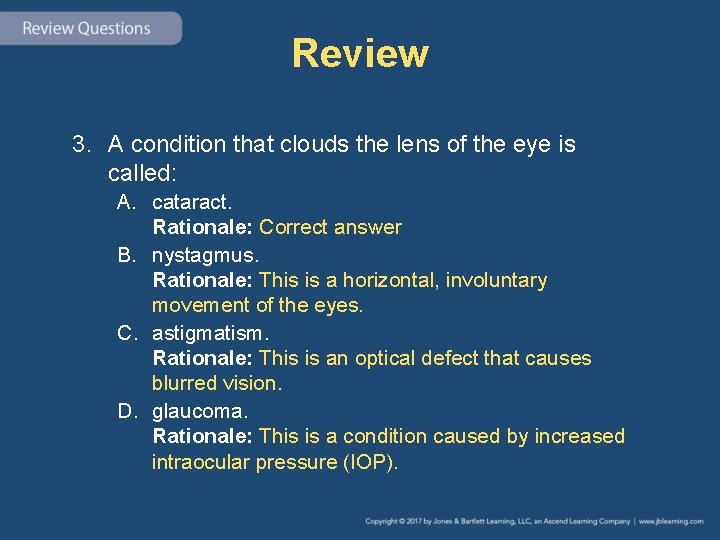 Review Questions

Review

3. A condition that clouds the lens of the eye is called:

A. cataract.
Rationale: Correct answer

B. nystagmus.
Rationale: This is a horizontal, involuntary movement of the eyes.

C. astigmatism.
Rationale: This is an optical defect that causes blurred vision.

D. glaucoma.
Rationale: This is a condition caused by increased intraocular pressure (IOP).

Copyright © 2017 by Jones & Bartlett Learning, LLC, an Ascend Learning Company | www.jblearning.com